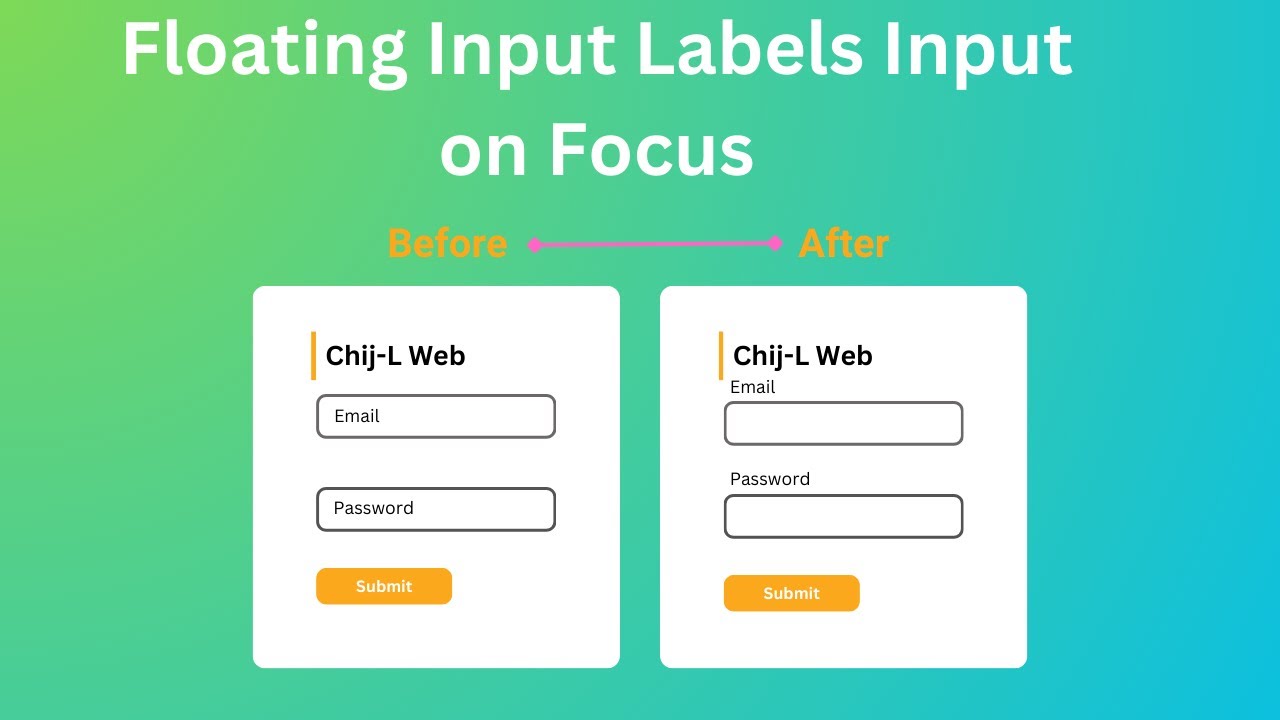 Floating Input Labels Input on Focus

Before After

Chij-L Web

Email

Password

Submit

Chij-L Web

Email

Password

Submit